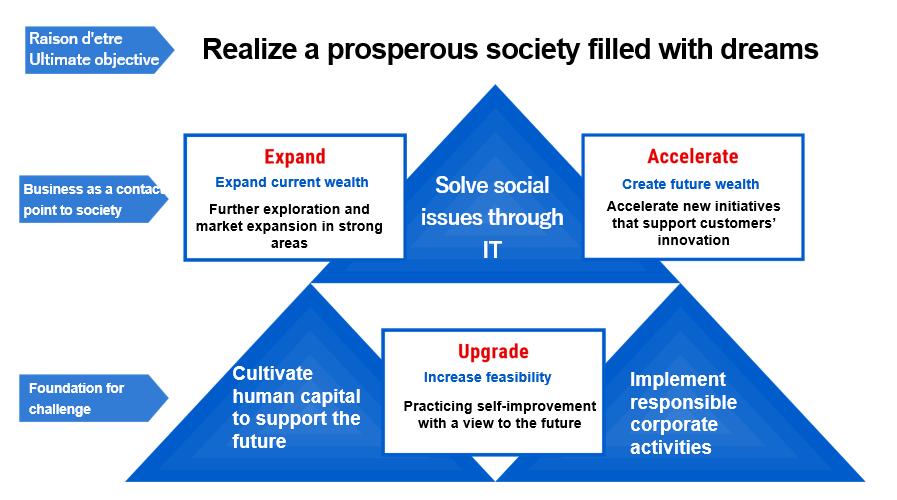 Raison d'etre
Ultimate objective

Realize a prosperous society filled with dreams

Business as a contac point to society

Expand
Expand current wealth
Further exploration and market expansion in strong areas

Solve social issues through IT

Accelerate
Create future wealth
Accelerate new initiatives that support customers' innovation

Foundation for challenge

Cultivate human capital to support the future

Upgrade
Increase feasibility
Practicing self-improvement with a view to the future

Implement responsible corporate activities